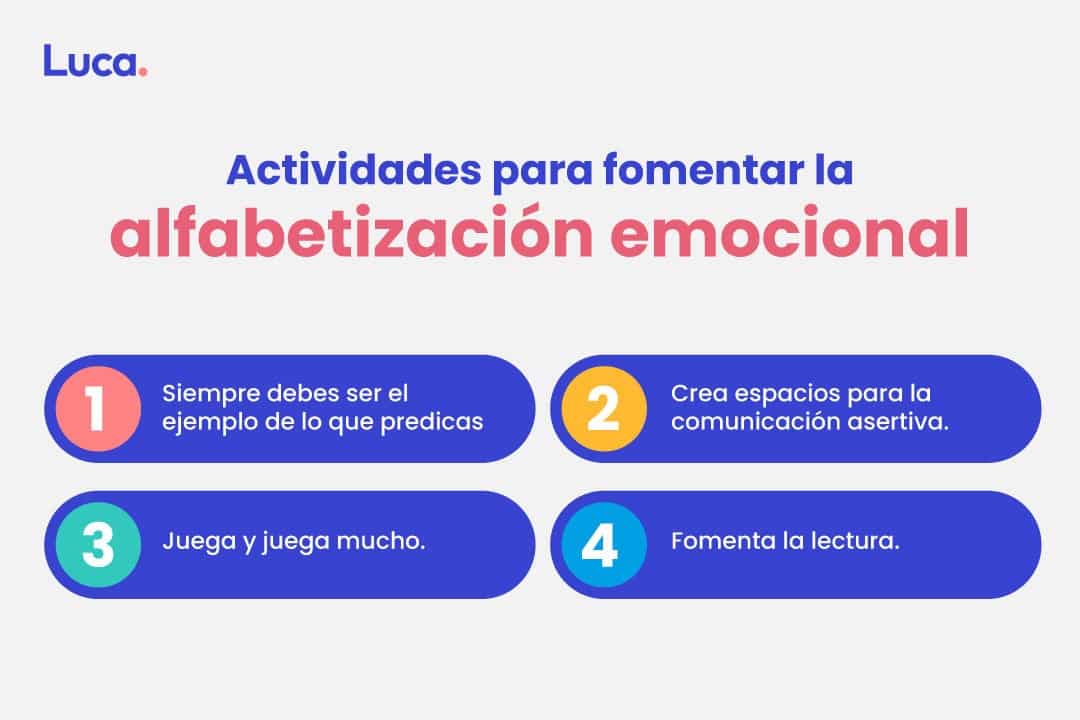 Luca.

Actividades para fomentar la alfabetización emocional

1 Siempre debes ser el ejemplo de lo que predicas

2 Crea espacios para la comunicación asertiva.

3 Juega y juega mucho.

4 Fomenta la lectura.